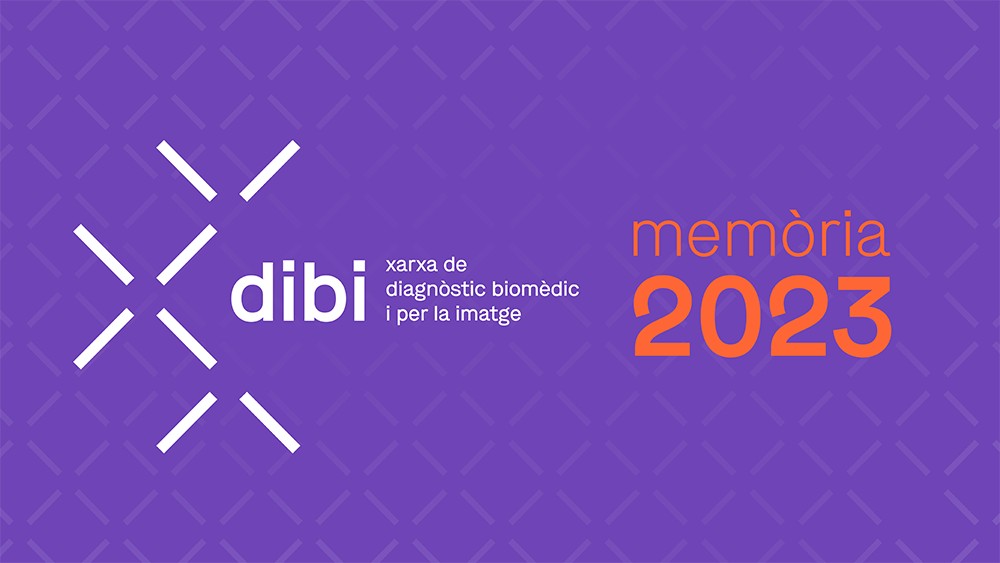 dibi xarxa de diagnòstic biomèdic i per la imatge

memòria
2023